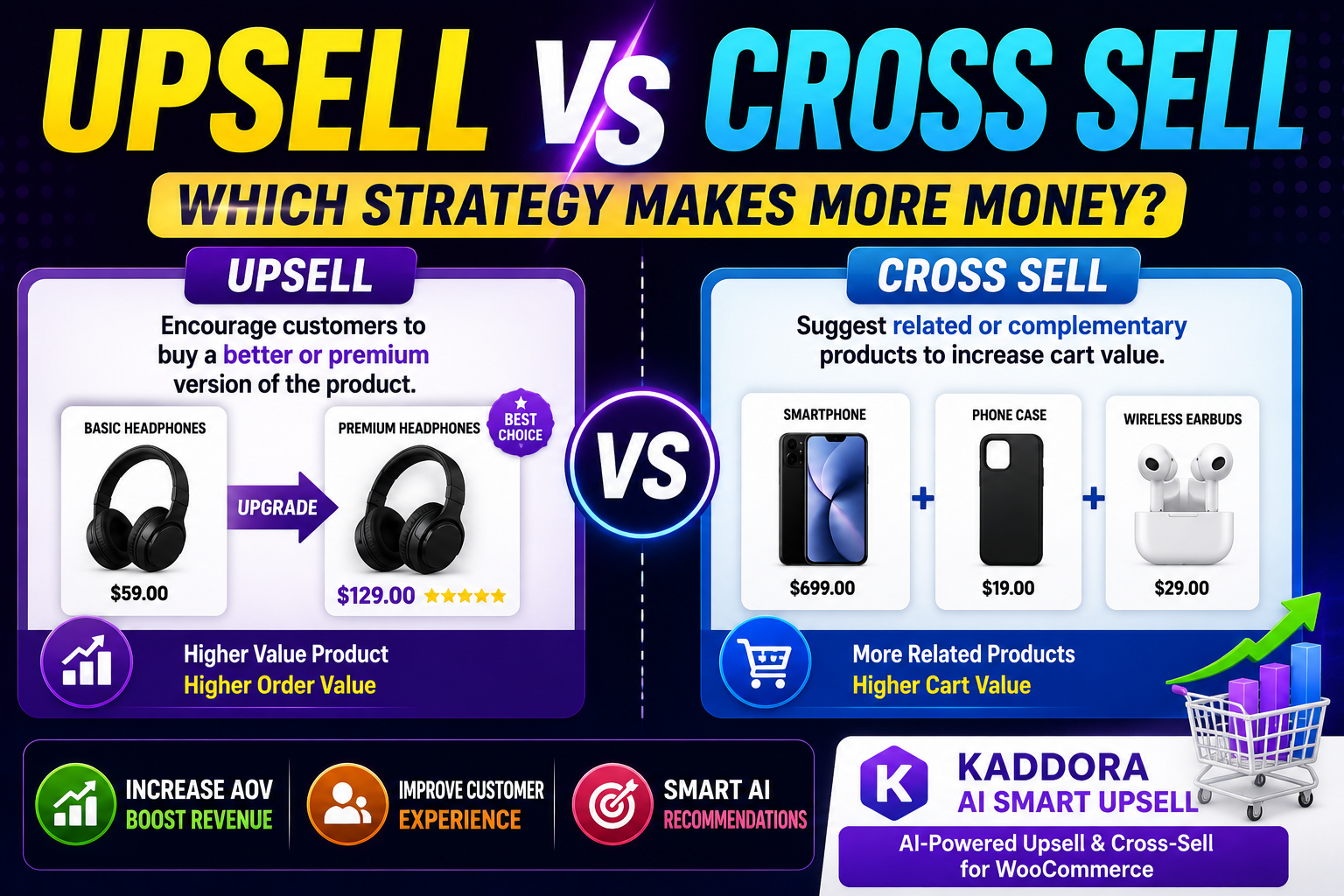 UPSELL VS CROSS SELL

WHICH STRATEGY MAKES MORE MONEY?

UPSELL

Encourage customers to buy a better or premium version of the product.

BASIC HEADPHONES

$59.00

UPGRADE

PREMIUM HEADPHONES

BEST CHOICE

$129.00 ★★★★★

Higher Value Product
Higher Order Value

VS

CROSS SELL

Suggest related or complementary products to increase cart value.

SMARTPHONE

$699.00

+

PHONE CASE

$19.00

+

WIRELESS EARBUDS

$29.00

More Related Products
Higher Cart Value

INCREASE AOV
BOOST REVENUE

IMPROVE CUSTOMER
EXPERIENCE

SMART AI
RECOMMENDATIONS

K

KADDORA
AI SMART UPSELL

AI-Powered Upsell & Cross-Sell for WooCommerce